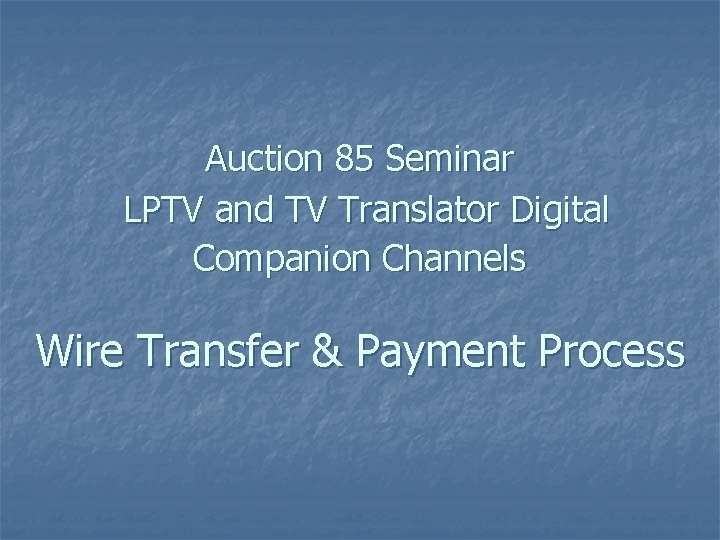 Auction 85 Seminar
LPTV and TV Translator Digital Companion Channels

Wire Transfer & Payment Process